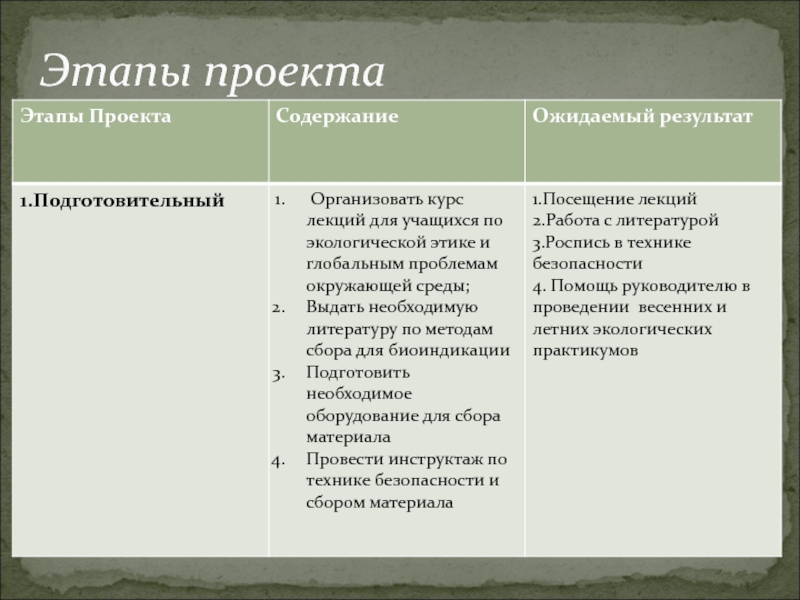 Этапы проекта

| Этапы Проекта | Содержание | Ожидаемый результат |
|---|---|---|
| 1.Подготовительный | 1. Организовать курс лекций для учащихся по экологической этике и глобальным проблемам окружающей среды; 2. Выдать необходимую литературу по методам сбора для биоиндикации 3. Подготовить необходимое оборудование для сбора материала 4. Провести инструктаж по технике безопасности и сбором материала | 1.Посещение лекций 2.Работа с литературой 3.Роспись в технике безопасности 4. Помощь руководителю в проведении весенних и летних экологических практикумов |